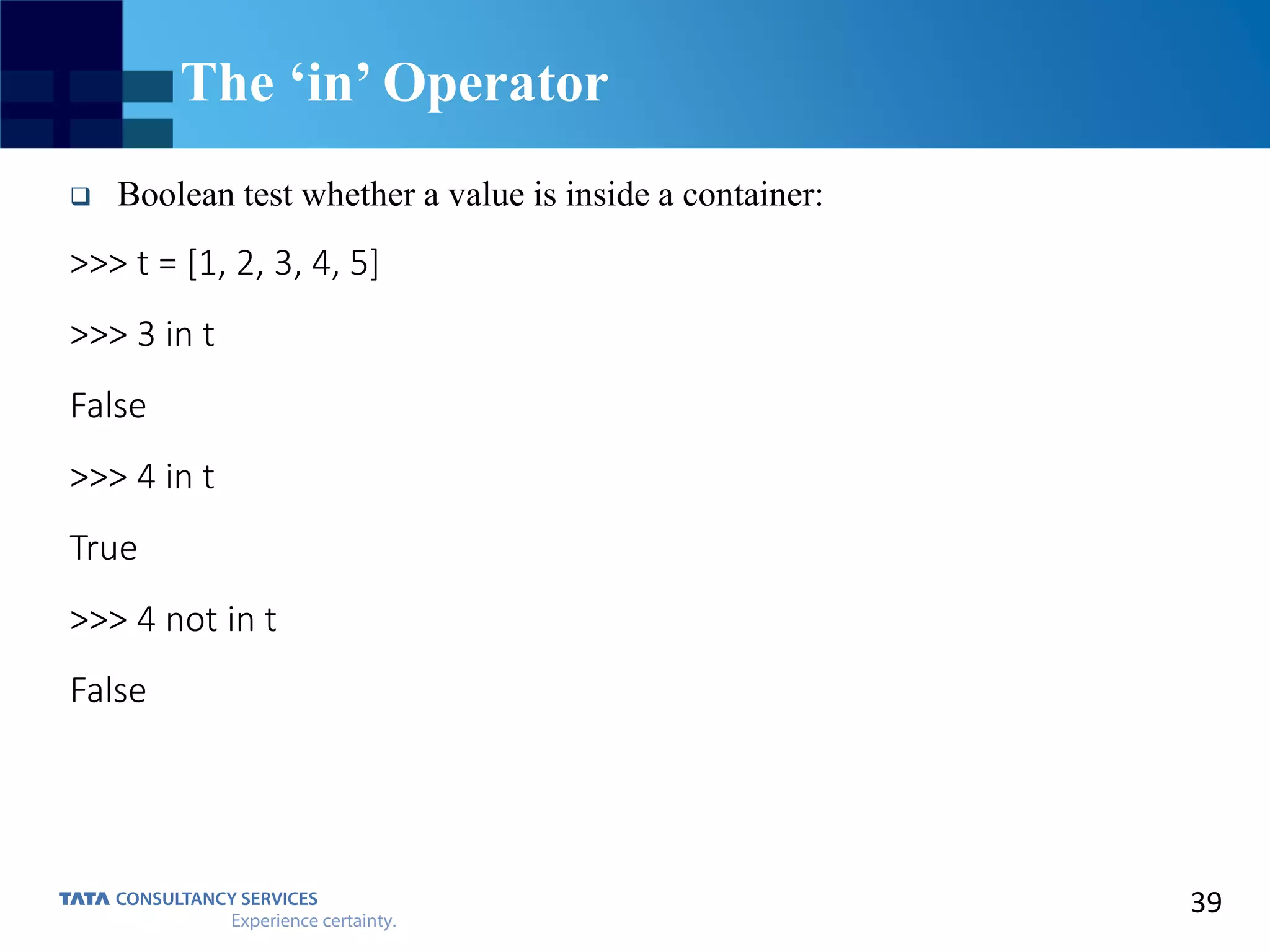 The ‘in’ Operator

❑ Boolean test whether a value is inside a container:

>>> t = [1, 2, 3, 4, 5]

>>> 3 in t

False

>>> 4 in t

True

>>> 4 not in t

False

TATA CONSULTANCY SERVICES
Experience certainty.

39